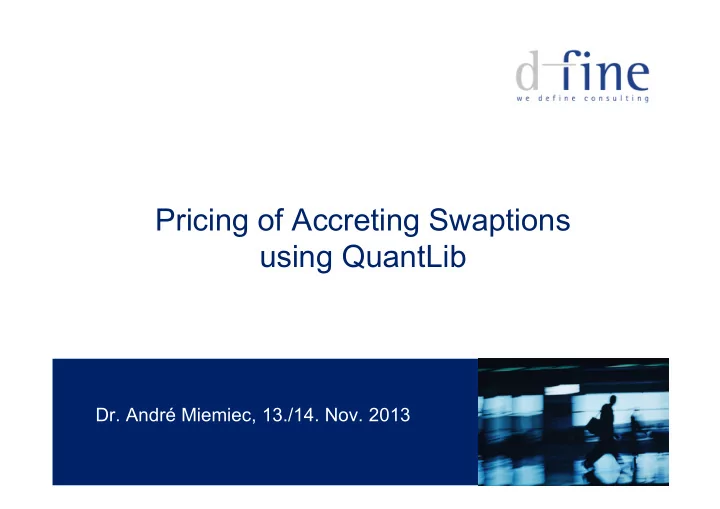 d-fine
we define consulting

Pricing of Accreting Swaptions using QuantLib

Dr. André Miemiec, 13./14. Nov. 2013